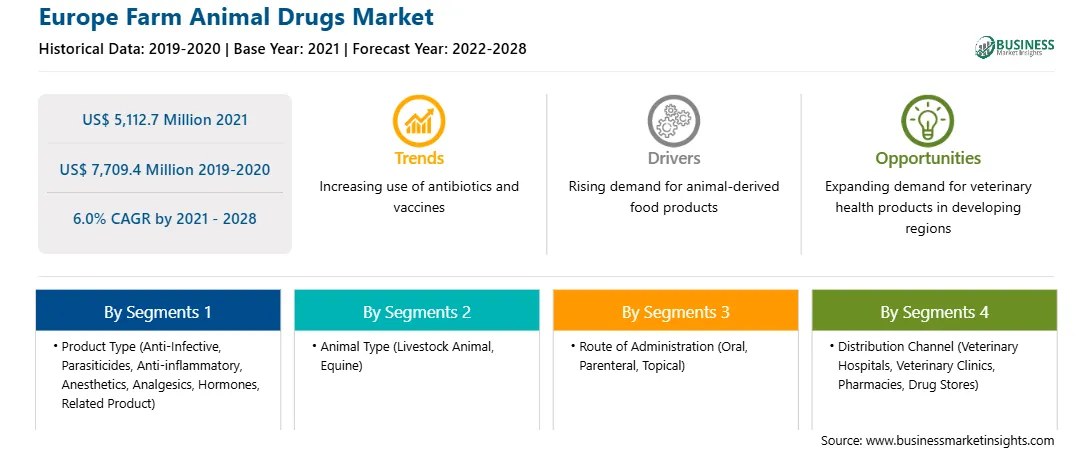 Europe Farm Animal Drugs Market

Historical Data: 2019-2020 | Base Year: 2021 | Forecast Year: 2022-2028

BUSINESS
Market Insights

US$ 5,112.7 Million 2021

US$ 7,709.4 Million 2019-2020

6.0% CAGR by 2021 - 2028

Trends
Increasing use of antibiotics and vaccines

Drivers
Rising demand for animal-derived food products

Opportunities
Expanding demand for veterinary health products in developing regions

By Segments 1
• Product Type (Anti-Infective, Parasiticides, Anti-inflammatory, Anesthetics, Analgesics, Hormones, Related Product)

By Segments 2
• Animal Type (Livestock Animal, Equine)

By Segments 3
• Route of Administration (Oral, Parenteral, Topical)

By Segments 4
• Distribution Channel (Veterinary Hospitals, Veterinary Clinics, Pharmacies, Drug Stores)

Source: www.businessmarketinsights.com